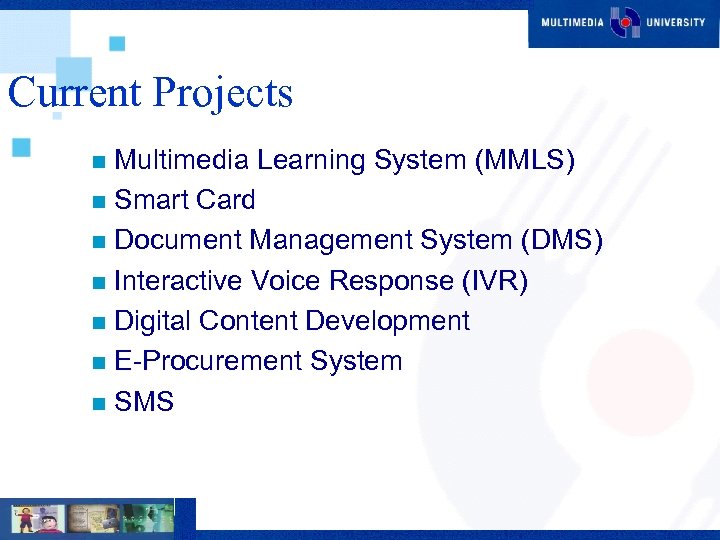 MULTIMEDIA UNIVERSITY

Current Projects

- Multimedia Learning System (MMLS)
- Smart Card
- Document Management System (DMS)
- Interactive Voice Response (IVR)
- Digital Content Development
- E-Procurement System
- SMS